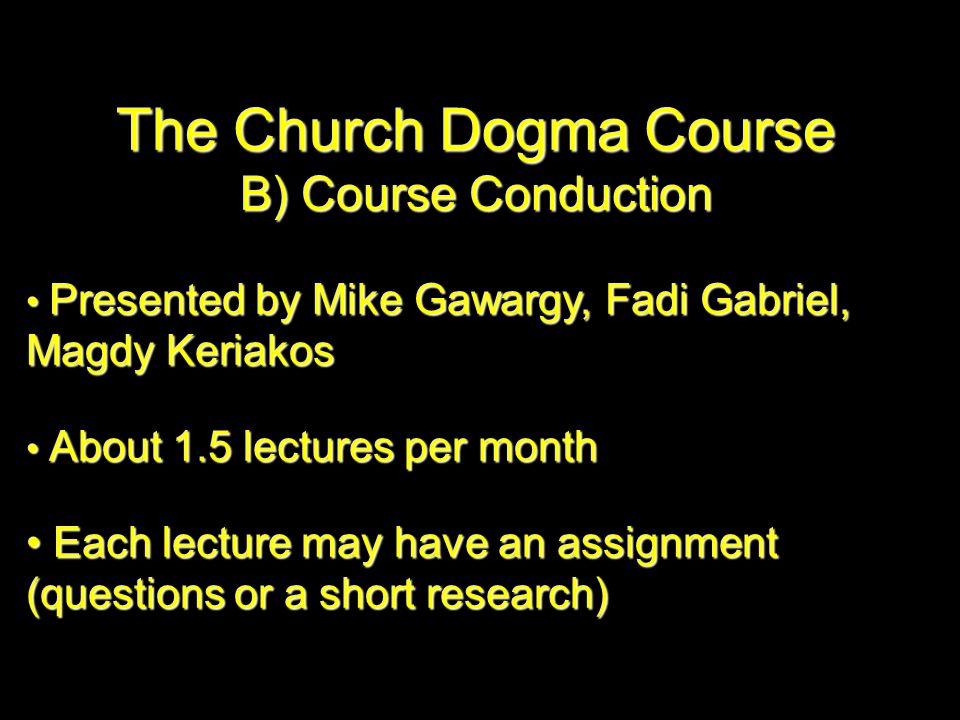 The Church Dogma Course
B) Course Conduction

• Presented by Mike Gawargy, Fadi Gabriel, Magdy Keriakos

• About 1.5 lectures per month

• Each lecture may have an assignment (questions or a short research)